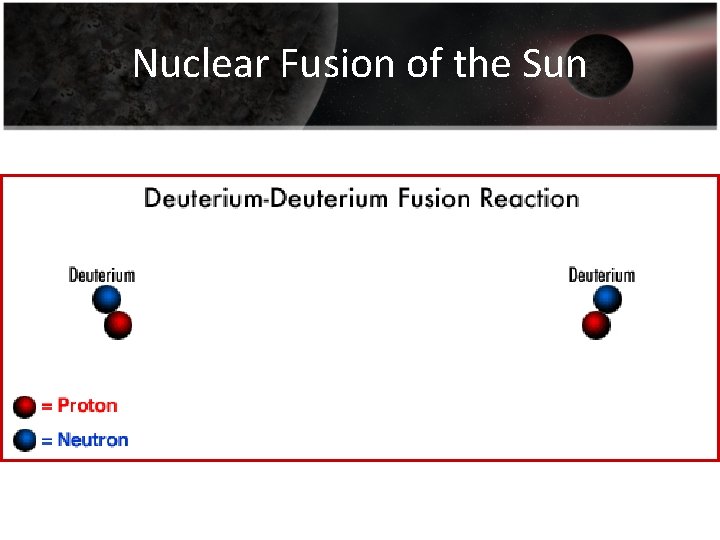 Nuclear Fusion of the Sun

Deuterium-Deuterium Fusion Reaction

Deuterium

Deuterium

= Proton

= Neutron